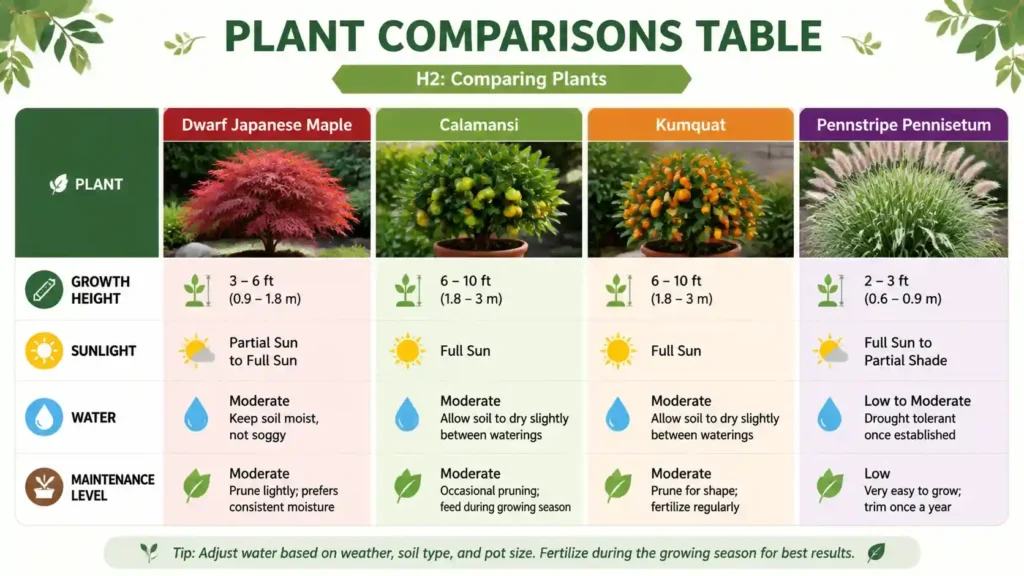 PLANT COMPARISONS TABLE

H2: Comparing Plants

| PLANT | Dwarf Japanese Maple | Calamansi | Kumquat | Pennstripe Pennisetum |
|---|---|---|---|---|
| GROWTH HEIGHT | 3 – 6 ft (0.9 – 1.8 m) | 6 – 10 ft (1.8 – 3 m) | 6 – 10 ft (1.8 – 3 m) | 2 – 3 ft (0.6 – 0.9 m) |
| SUNLIGHT | Partial Sun to Full Sun | Full Sun | Full Sun | Full Sun to Partial Shade |
| WATER | Moderate Keep soil moist, not soggy | Moderate Allow soil to dry slightly between waterings | Moderate Allow soil to dry slightly between waterings | Low to Moderate Drought tolerant once established |
| MAINTENANCE LEVEL | Moderate Prune lightly; prefers consistent moisture | Moderate Occasional pruning; feed during growing season | Moderate Prune for shape; fertilize regularly | Low Very easy to grow; trim once a year |

Tip: Adjust water based on weather, soil type, and pot size. Fertilize during the growing season for best results.